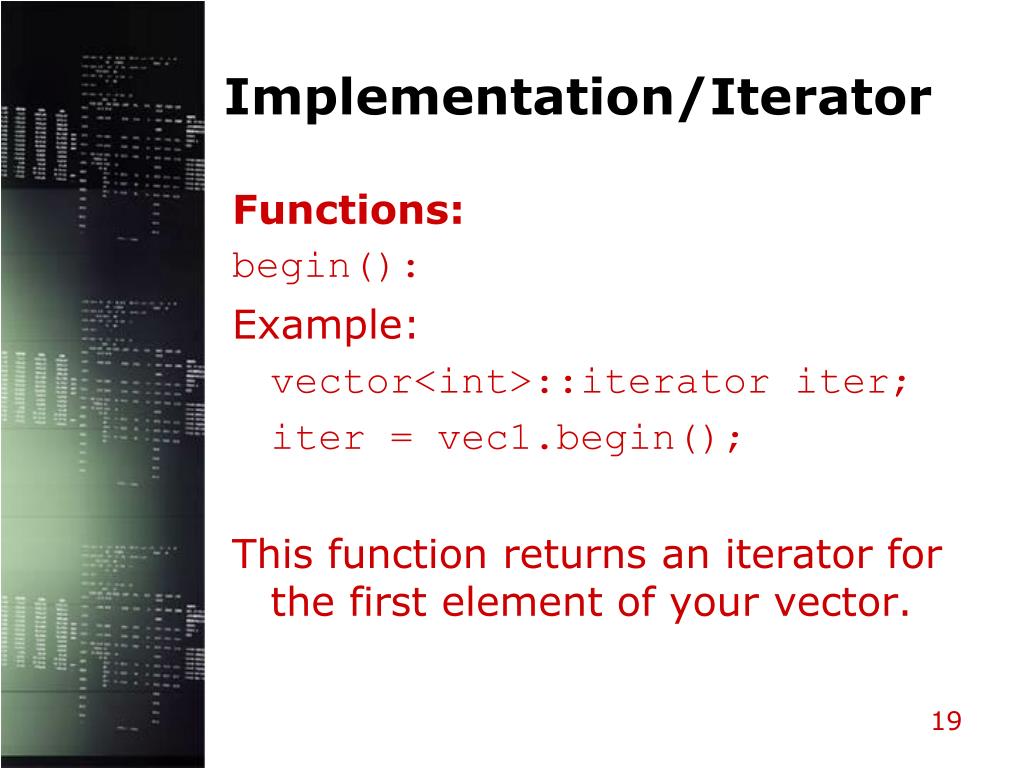 Implementation/Iterator

Functions:

begin():

Example:

vector<int>::iterator iter;

iter = vec1.begin();

This function returns an iterator for the first element of your vector.

19